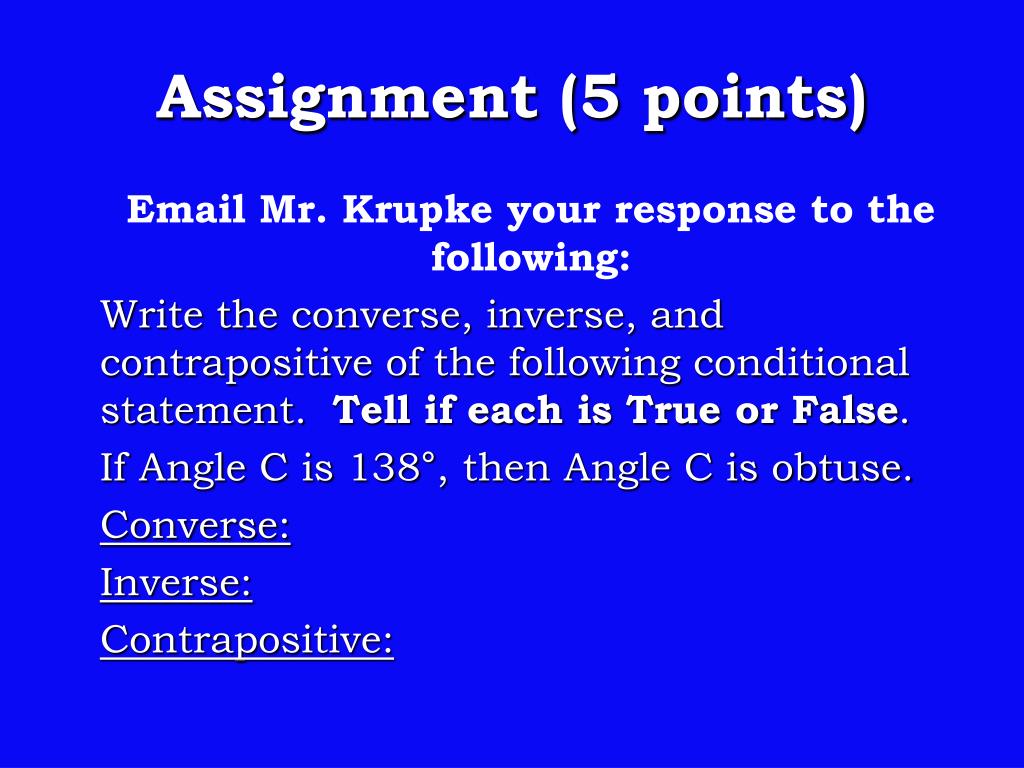 Assignment (5 points)

Email Mr. Krupke your response to the following:

Write the converse, inverse, and contrapositive of the following conditional statement. Tell if each is True or False.

If Angle C is 138°, then Angle C is obtuse.

Converse:

Inverse:

Contrapositive: